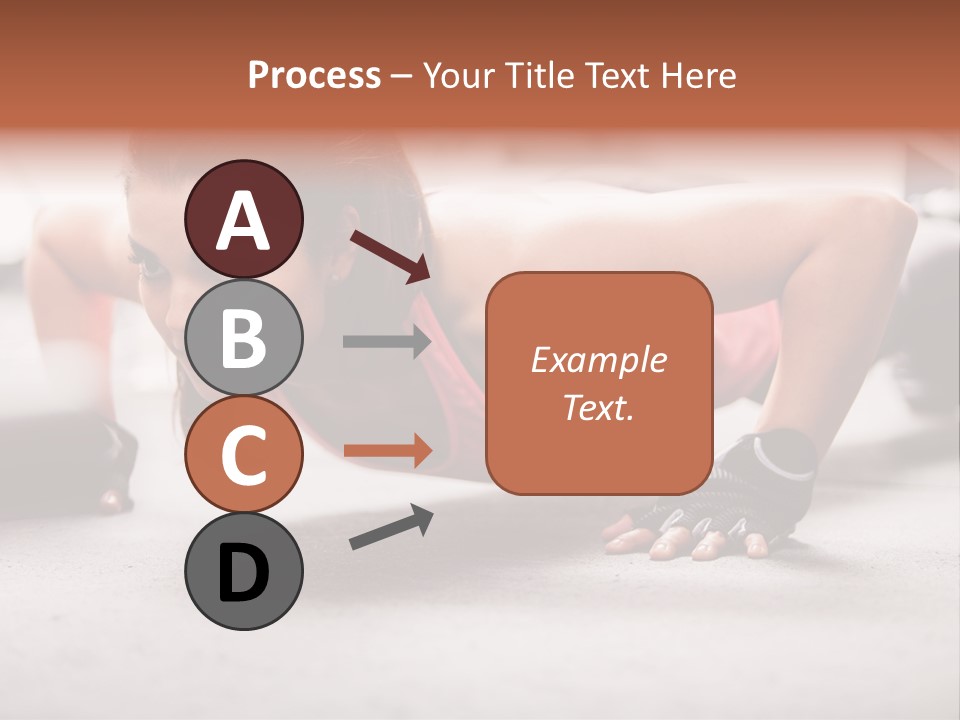 Process – Your Title Text Here

A

B

C

D

Example Text.